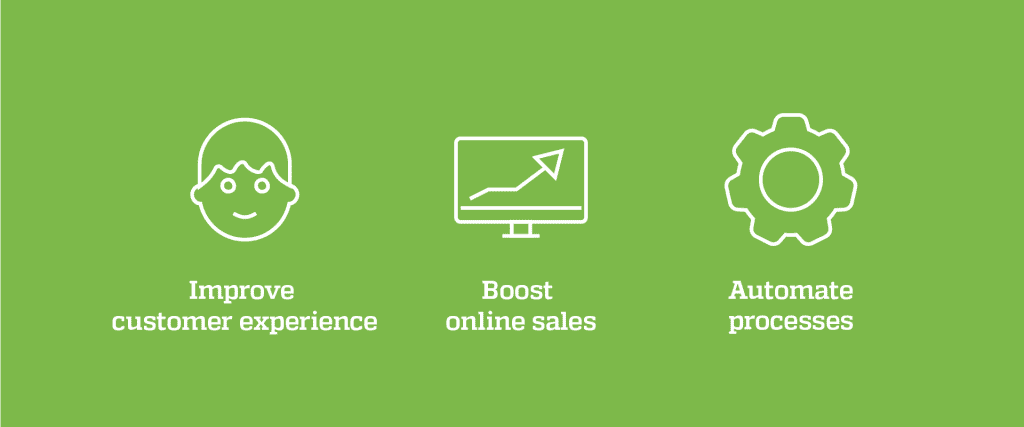 Improve customer experience

Boost online sales

Automate processes